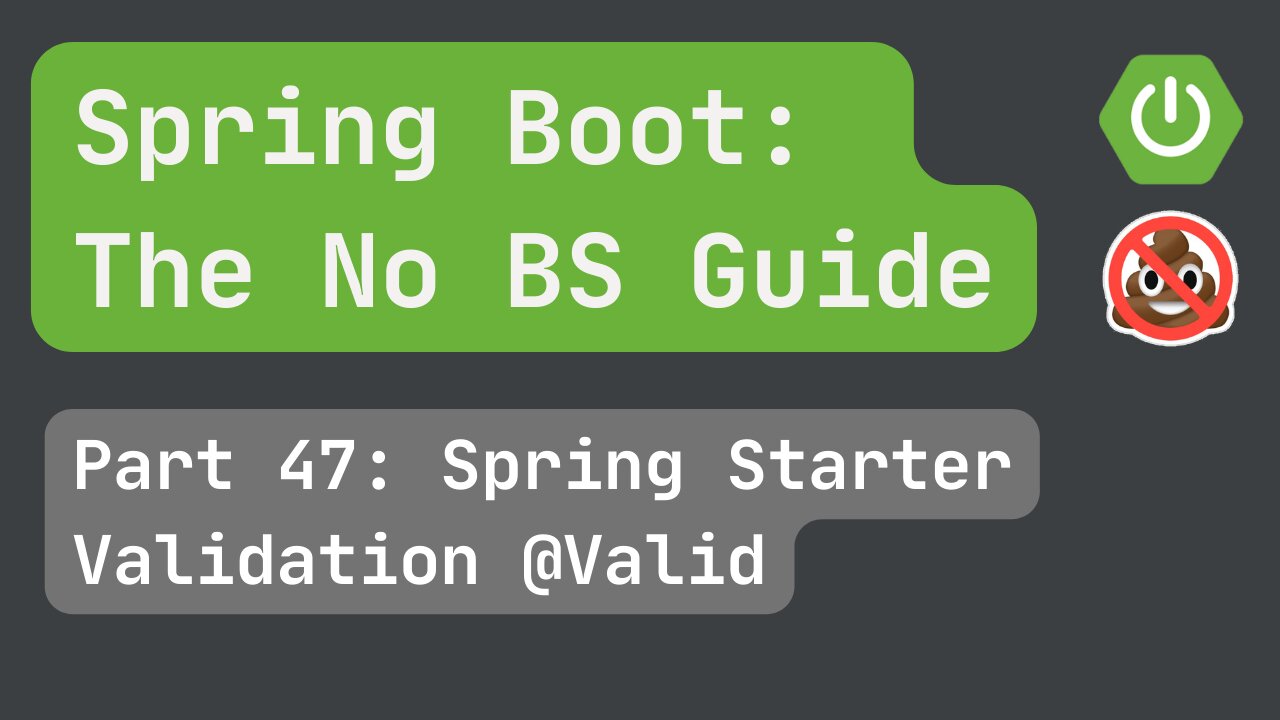 Spring Boot:
The No BS Guide

Part 47: Spring Starter Validation @Valid